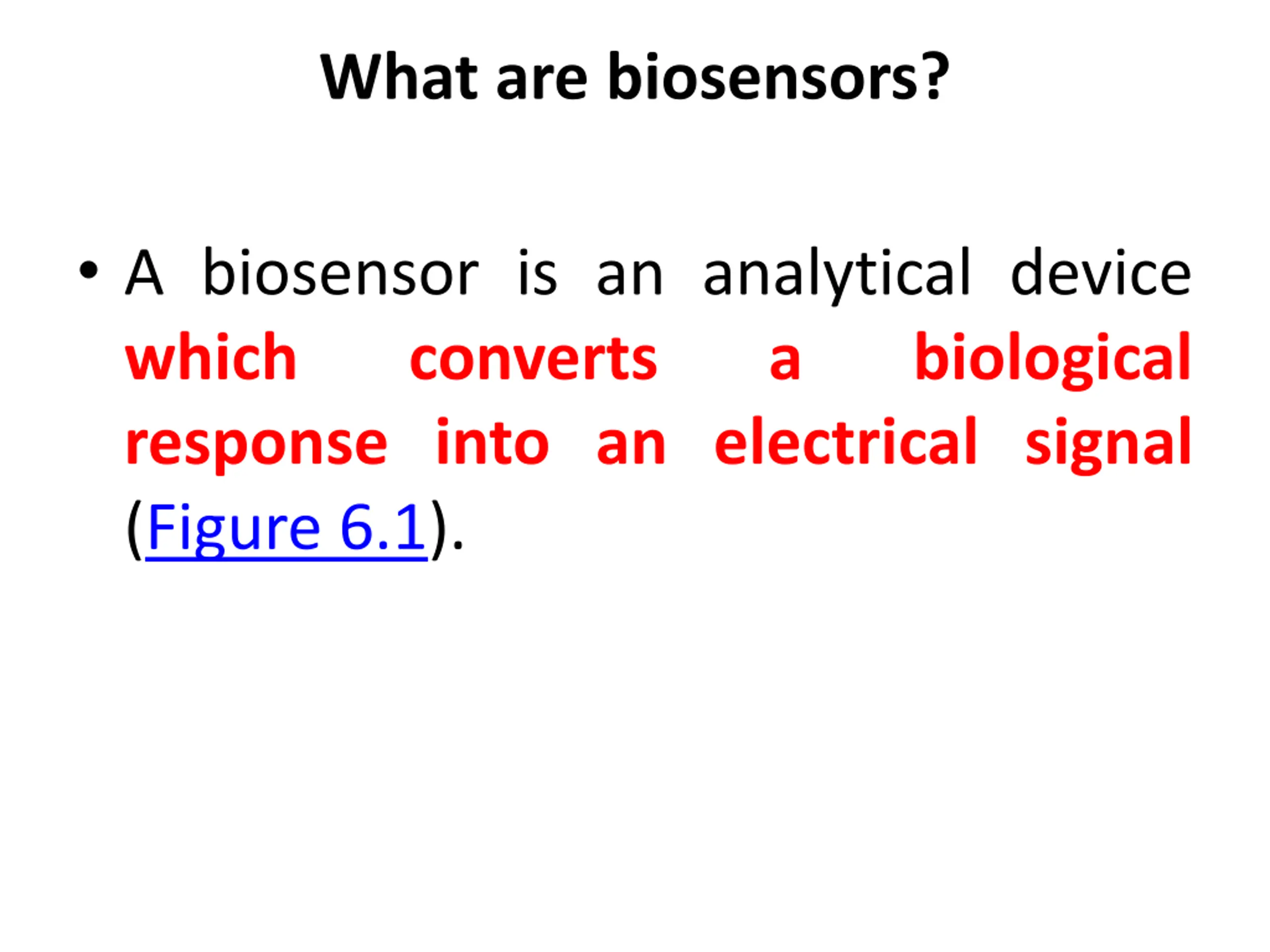 What are biosensors?

• A biosensor is an analytical device which converts a biological response into an electrical signal (Figure 6.1).